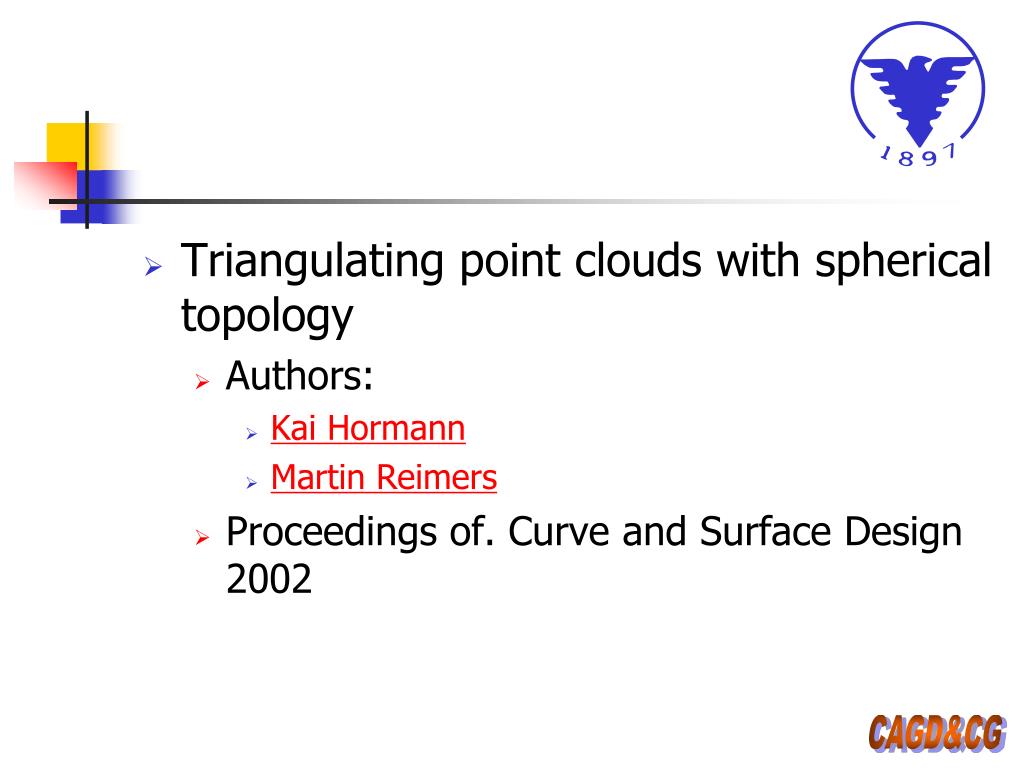 1897

Triangulating point clouds with spherical topology

Authors:

Kai Hormann

Martin Reimers

Proceedings of. Curve and Surface Design 2002

CAGD&CG